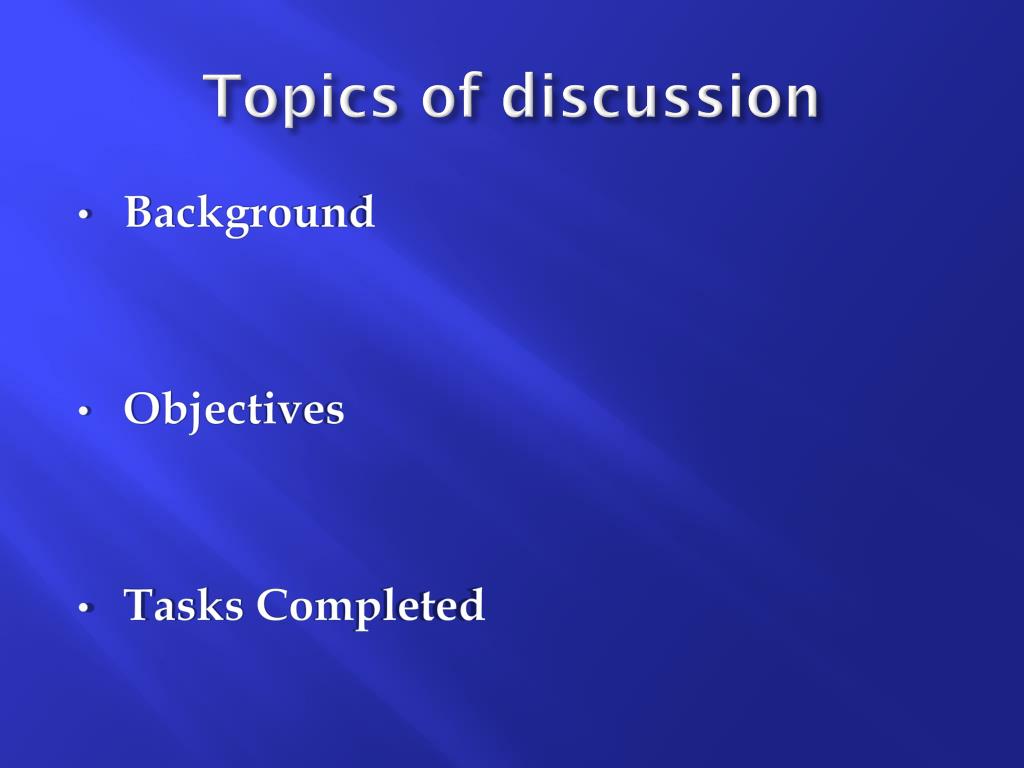 Topics of discussion

• Background

• Objectives

• Tasks Completed